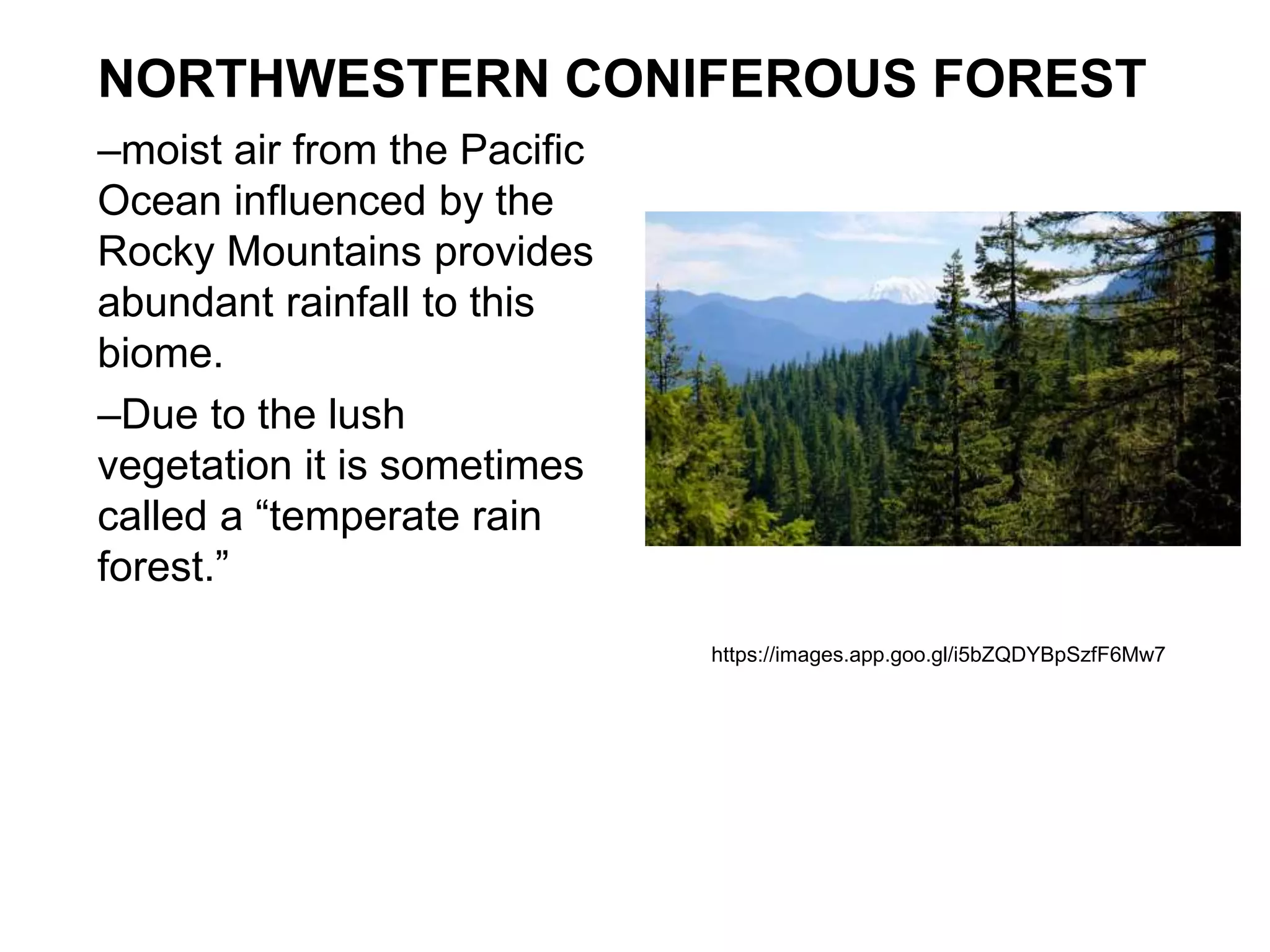 NORTHWESTERN CONIFEROUS FOREST

–moist air from the Pacific Ocean influenced by the Rocky Mountains provides abundant rainfall to this biome.

–Due to the lush vegetation it is sometimes called a “temperate rain forest.”

https://images.app.goo.gl/i5bZQDYBpSzfF6Mw7